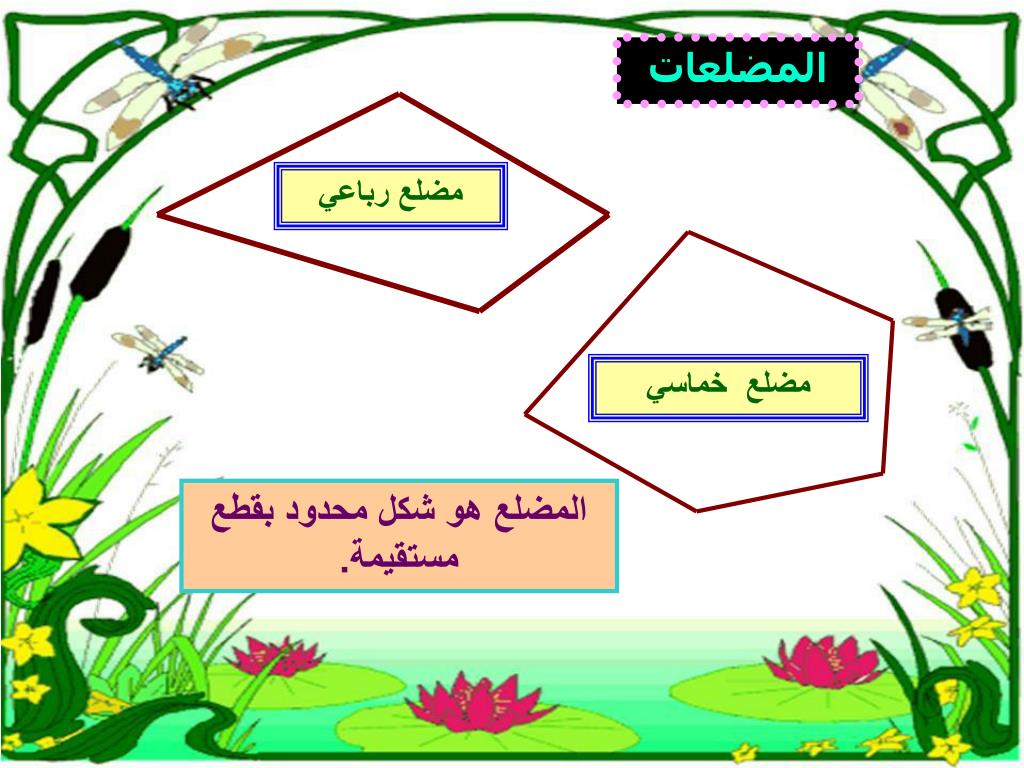 المضلعات

مضلع رباعي

مضلع خماسي

المضلع هو شكل محدود بقطع مستقيمة.